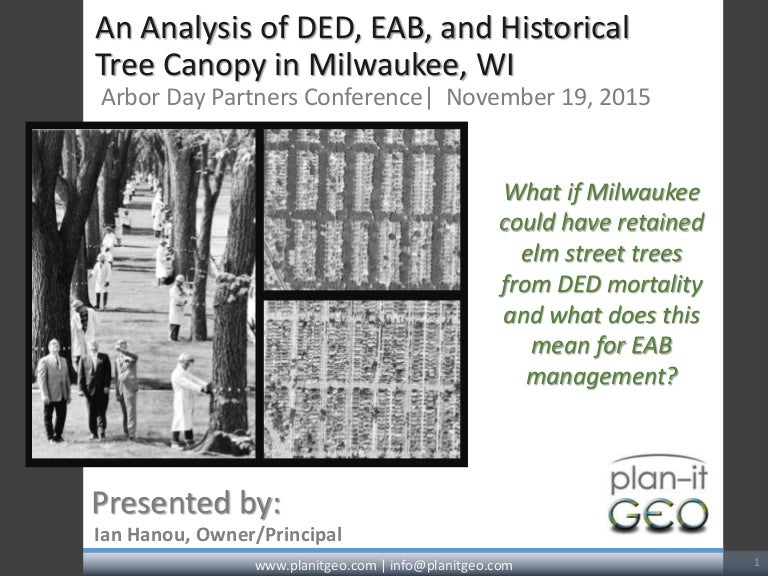 An Analysis of DED, EAB, and Historical Tree Canopy in Milwaukee, WI

Arbor Day Partners Conference| November 19, 2015

What if Milwaukee could have retained elm street trees from DED mortality and what does this mean for EAB management?

plan–it GEO

Presented by:

Ian Hanou, Owner/Principal

www.planitgeo.com | info@planitgeo.com

1